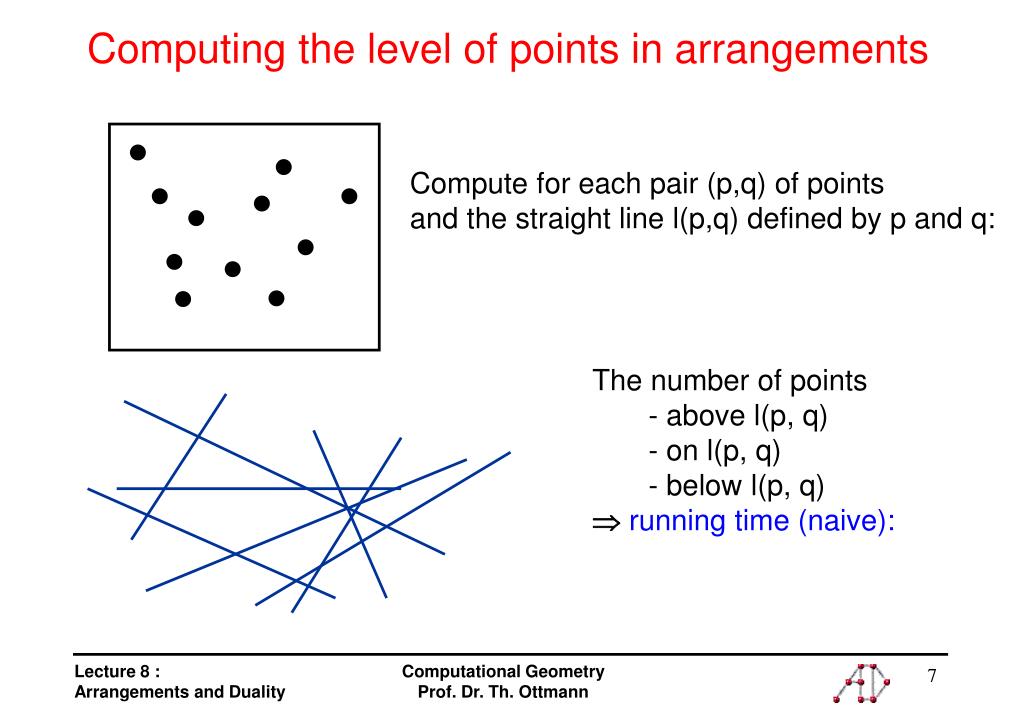 Computing the level of points in arrangements

Compute for each pair (p,q) of points and the straight line l(p,q) defined by p and q:

The number of points
- above l(p, q)
- on l(p, q)
- below l(p, q)
$\Rightarrow$ running time (naive):

Lecture 8 :
Arrangements and Duality

Computational Geometry
Prof. Dr. Th. Ottmann

7